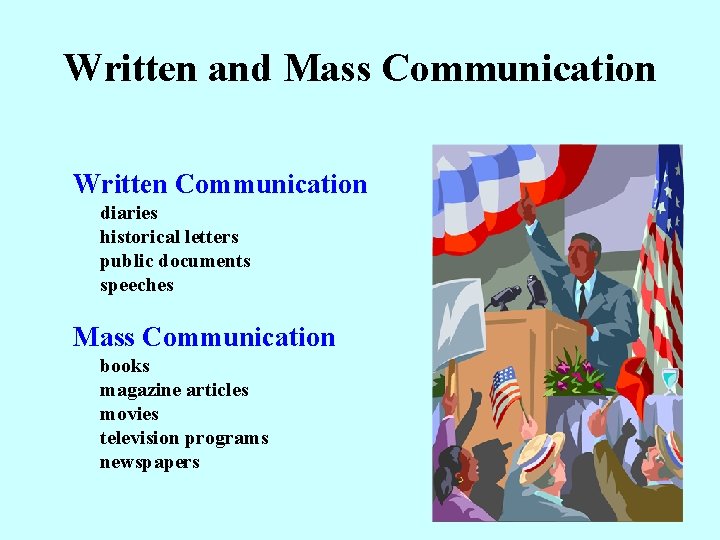 Written and Mass Communication

Written Communication
diaries
historical letters
public documents
speeches

Mass Communication
books
magazine articles
movies
television programs
newspapers